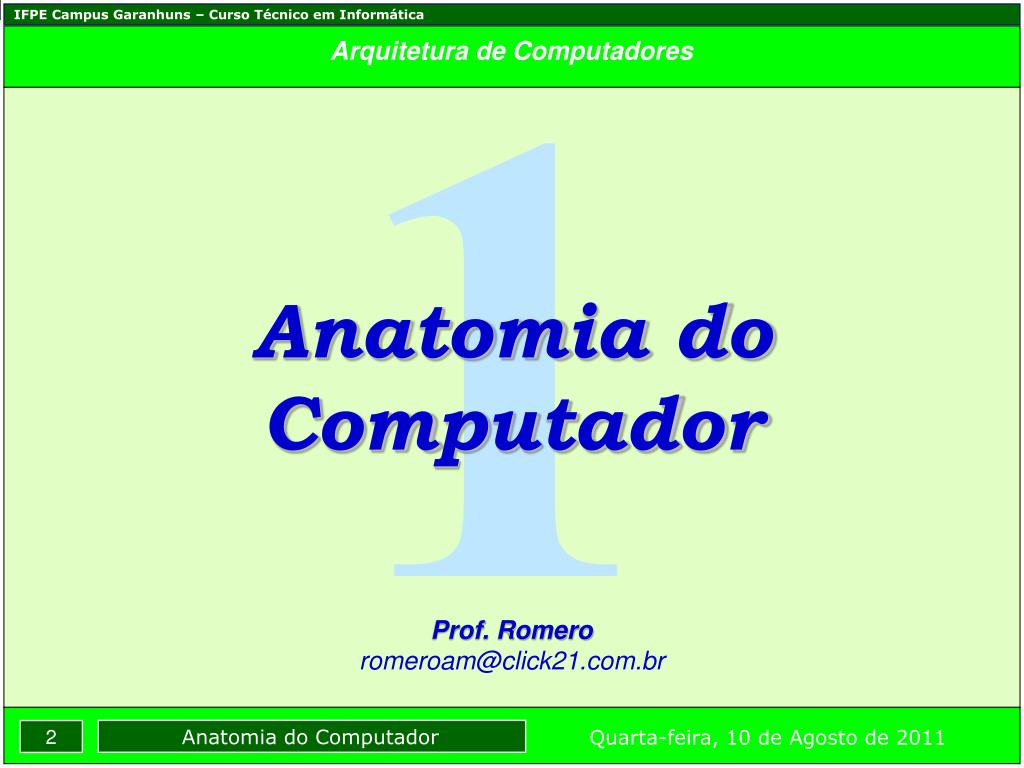 IFPE Campus Garanhuns – Curso Técnico em Informática

Arquitetura de Computadores

1

Anatomia do Computador

Prof. Romero
romeroam@click21.com.br

2

Anatomia do Computador

Quarta-feira, 10 de Agosto de 2011